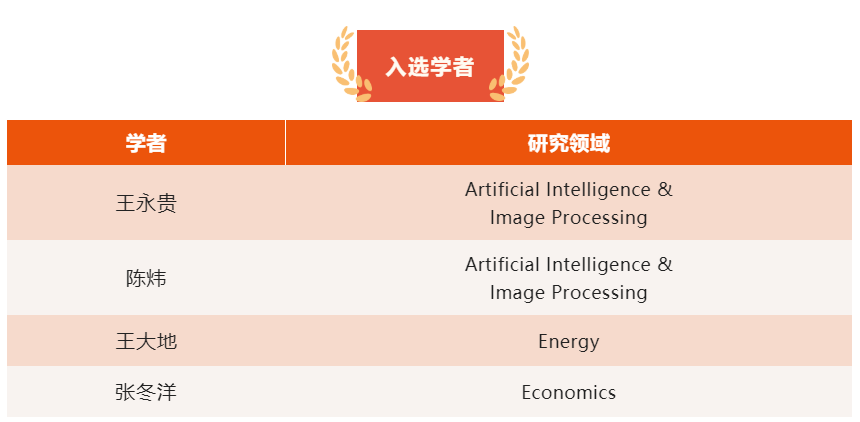 入选学者

| 学者 | 研究领域 |
|---|---|
| 王永贵 | Artificial Intelligence & Image Processing |
| 陈炜 | Artificial Intelligence & Image Processing |
| 王大地 | Energy |
| 张冬洋 | Economics |